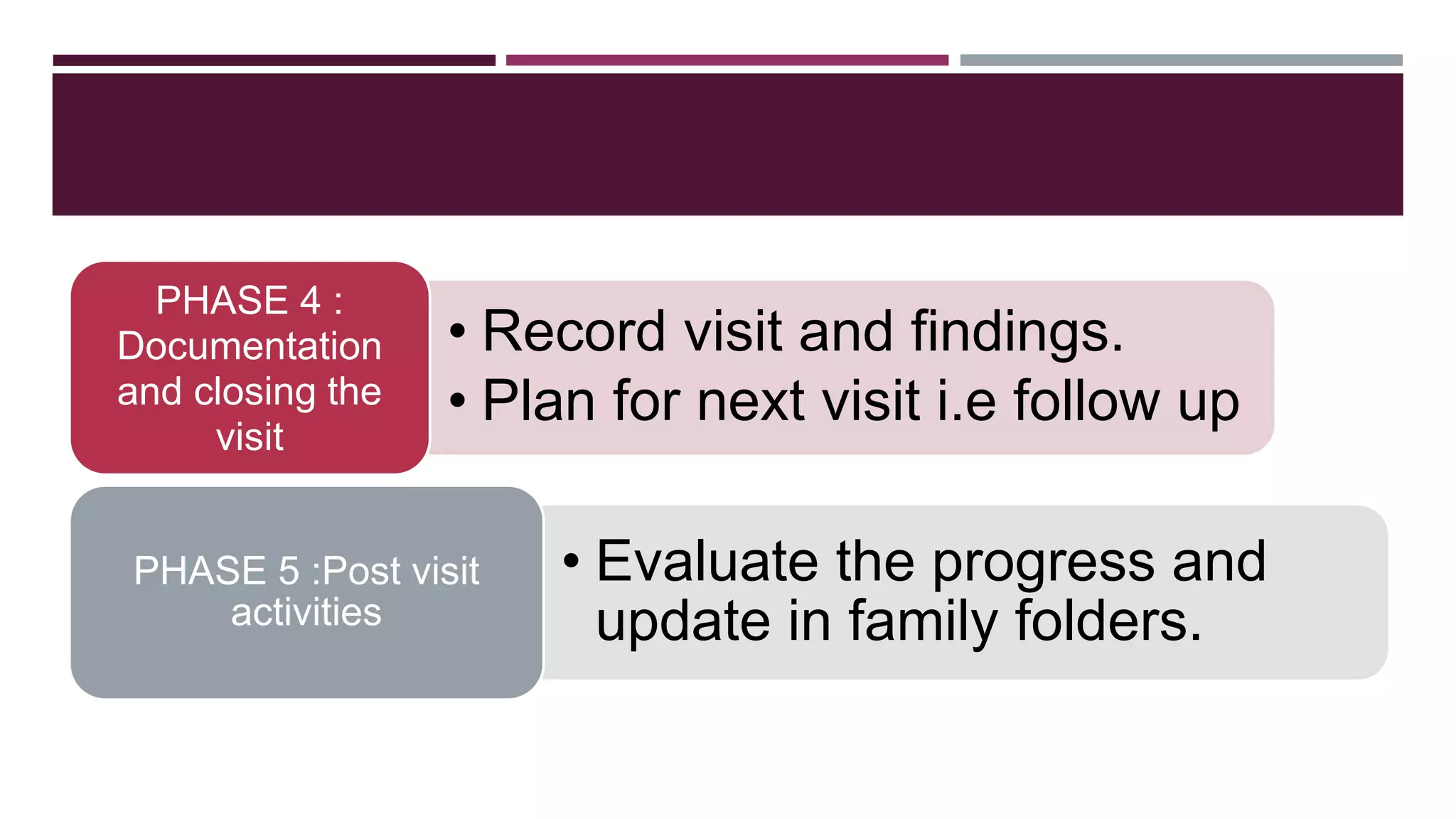 PHASE 4 : Documentation and closing the visit

• Record visit and findings.
• Plan for next visit i.e follow up

PHASE 5 :Post visit activities

• Evaluate the progress and update in family folders.